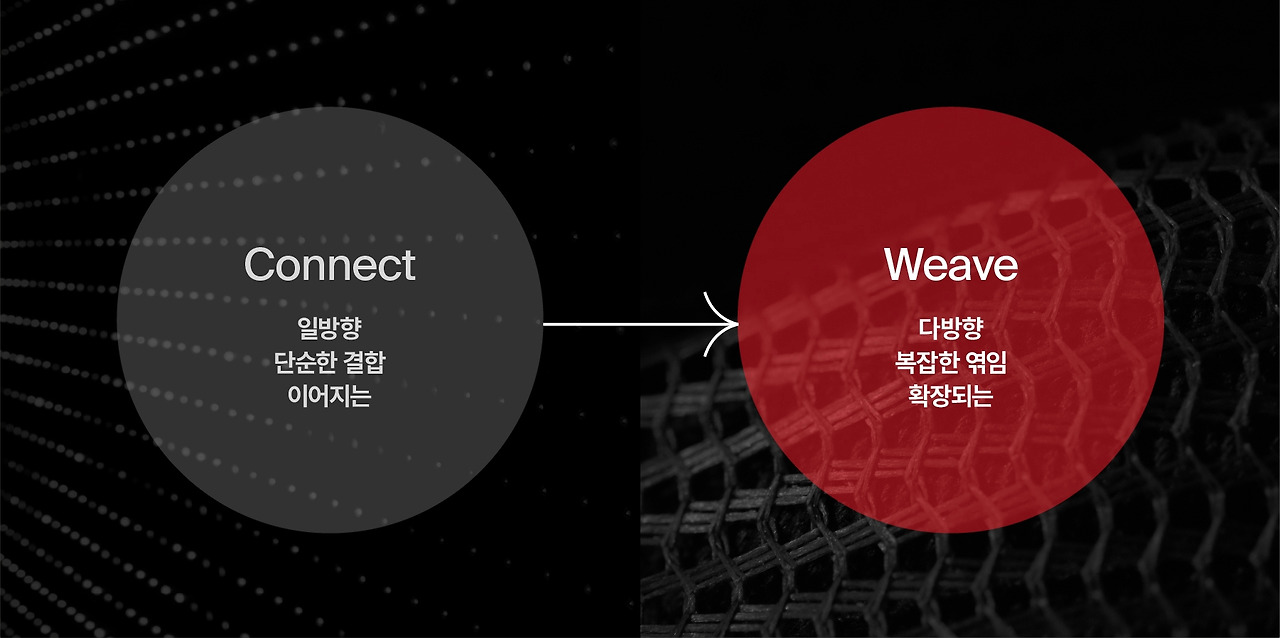 Connect

일방향
단순한 결합
이어지는

Weave

다방향
복잡한 엮임
확장되는